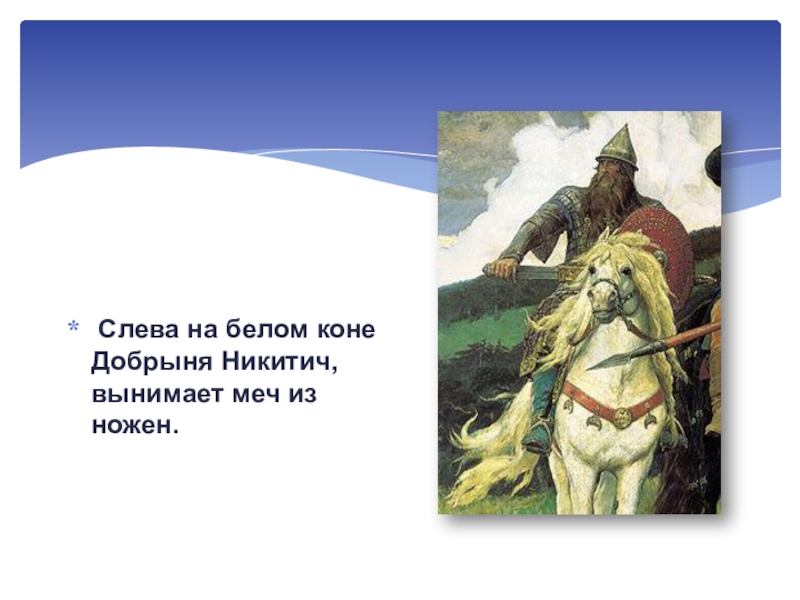 * Слева на белом коне Добрыня Никитич, вынимает меч из ножен.